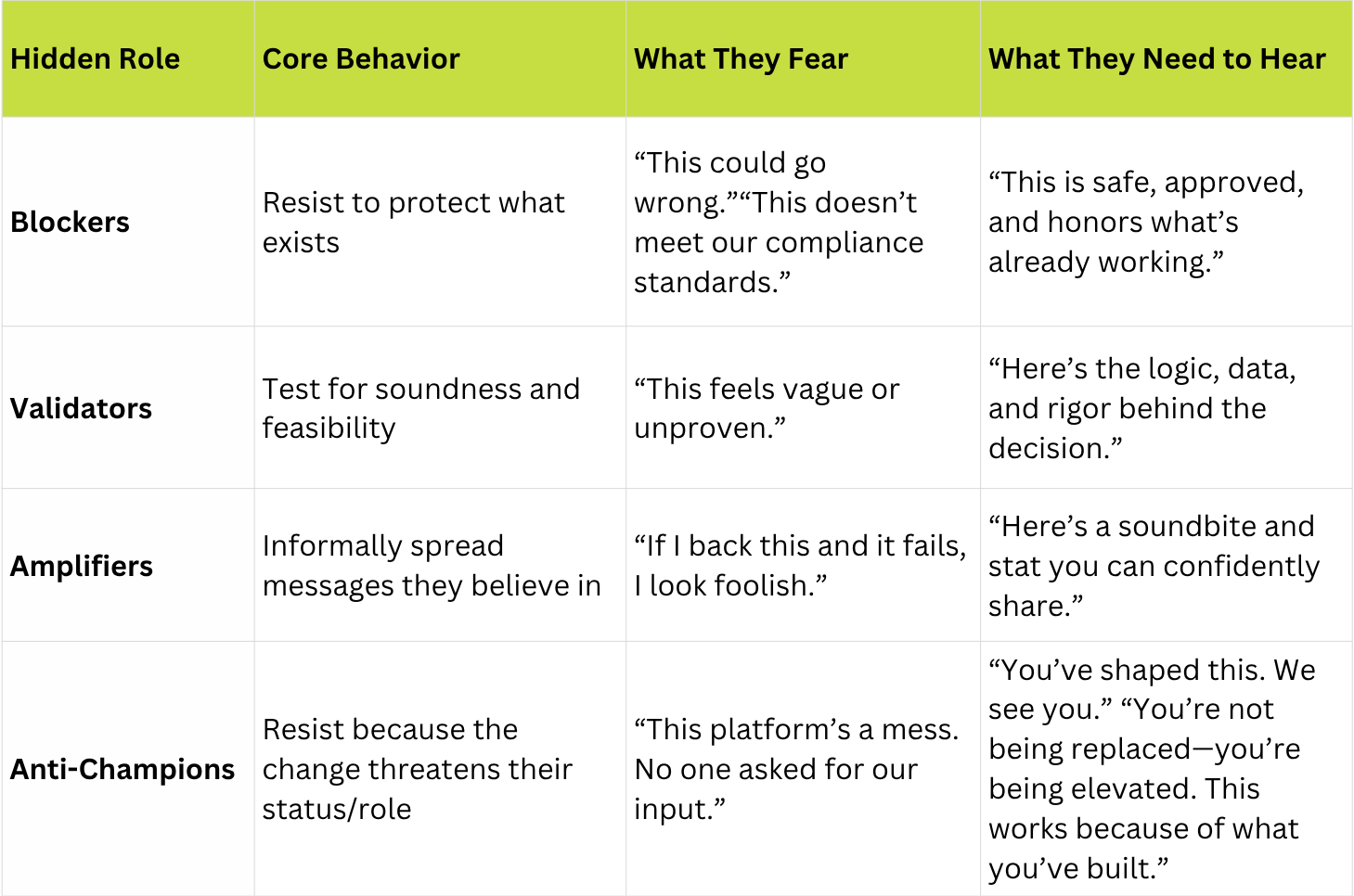 | Hidden Role | Core Behavior | What They Fear | What They Need to Hear |
|---|---|---|---|
| Blockers | Resist to protect what exists | “This could go wrong.”“This doesn’t meet our compliance standards.” | “This is safe, approved, and honors what’s already working.” |
| Validators | Test for soundness and feasibility | “This feels vague or unproven.” | “Here’s the logic, data, and rigor behind the decision.” |
| Amplifiers | Informally spread messages they believe in | “If I back this and it fails, I look foolish.” | “Here’s a soundbite and stat you can confidently share.” |
| Anti-Champions | Resist because the change threatens their status/role | “This platform’s a mess. No one asked for our input.” | “You’ve shaped this. We see you.” “You’re not being replaced—you’re being elevated. This works because of what you’ve built.” |